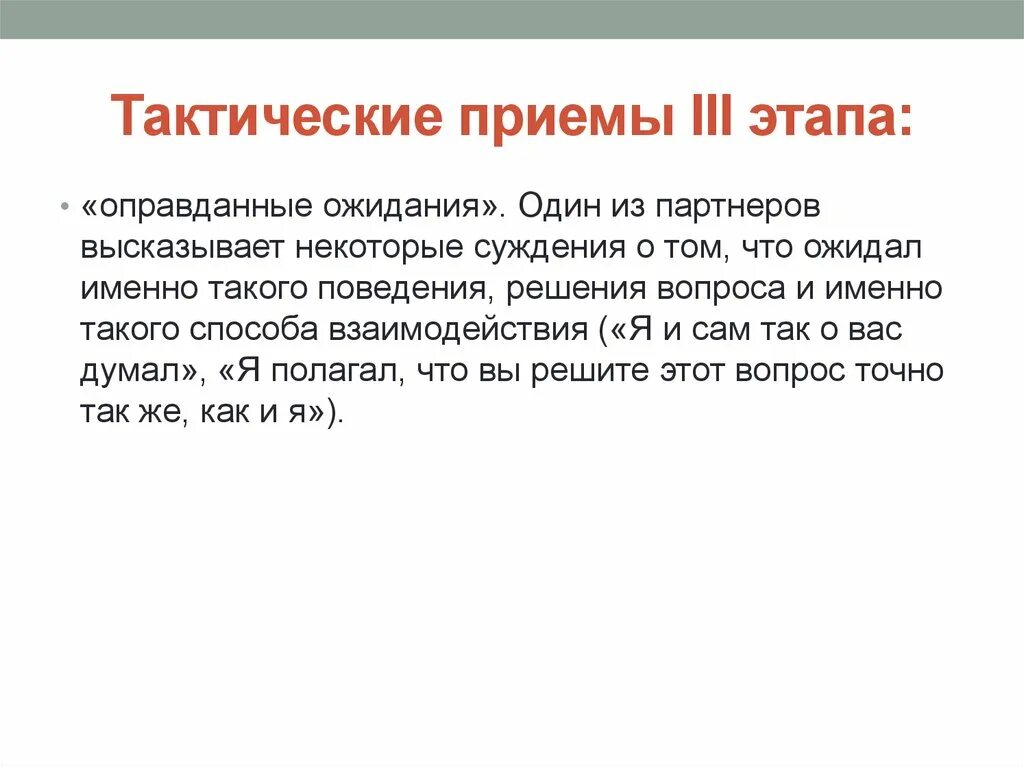 Тактические приемы III этапа:

• «оправданные ожидания». Один из партнеров высказывает некоторые суждения о том, что ожидал именно такого поведения, решения вопроса и именно такого способа взаимодействия («Я и сам так о вас думал», «Я полагал, что вы решите этот вопрос точно так же, как и я»).